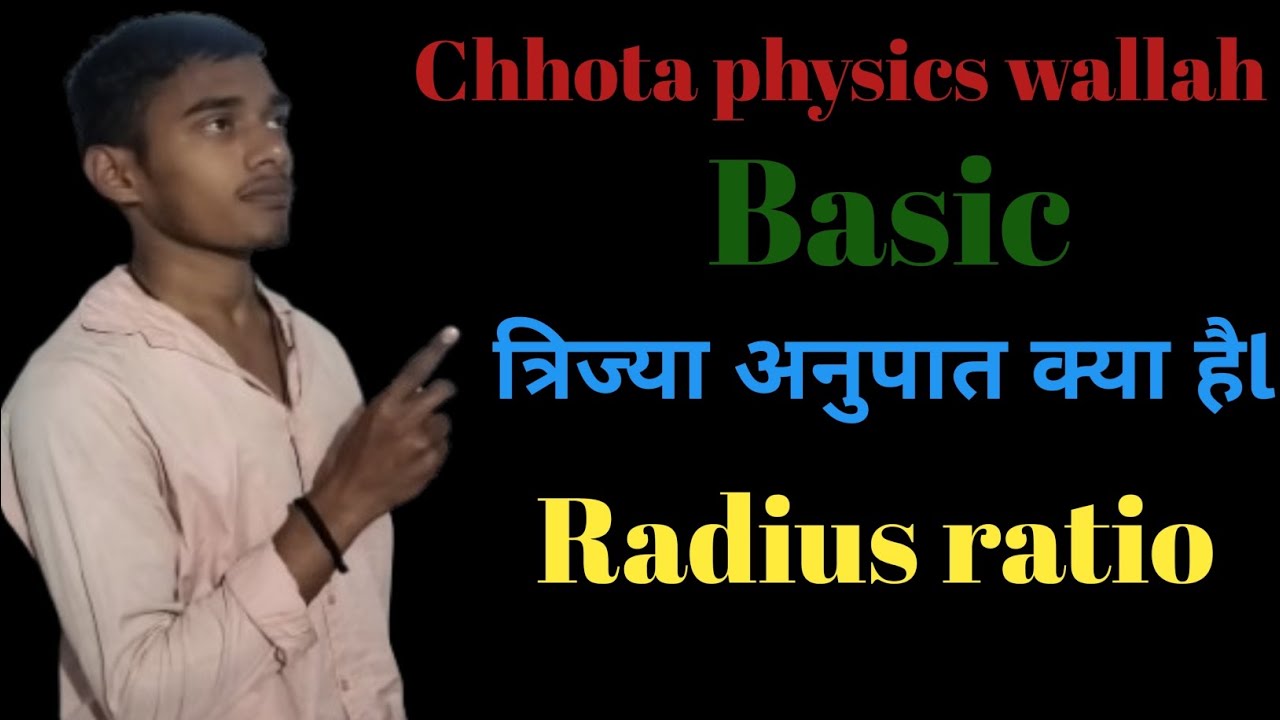 Chhota physics wallah

Basic

त्रिज्या अनुपात क्या है।

Radius ratio